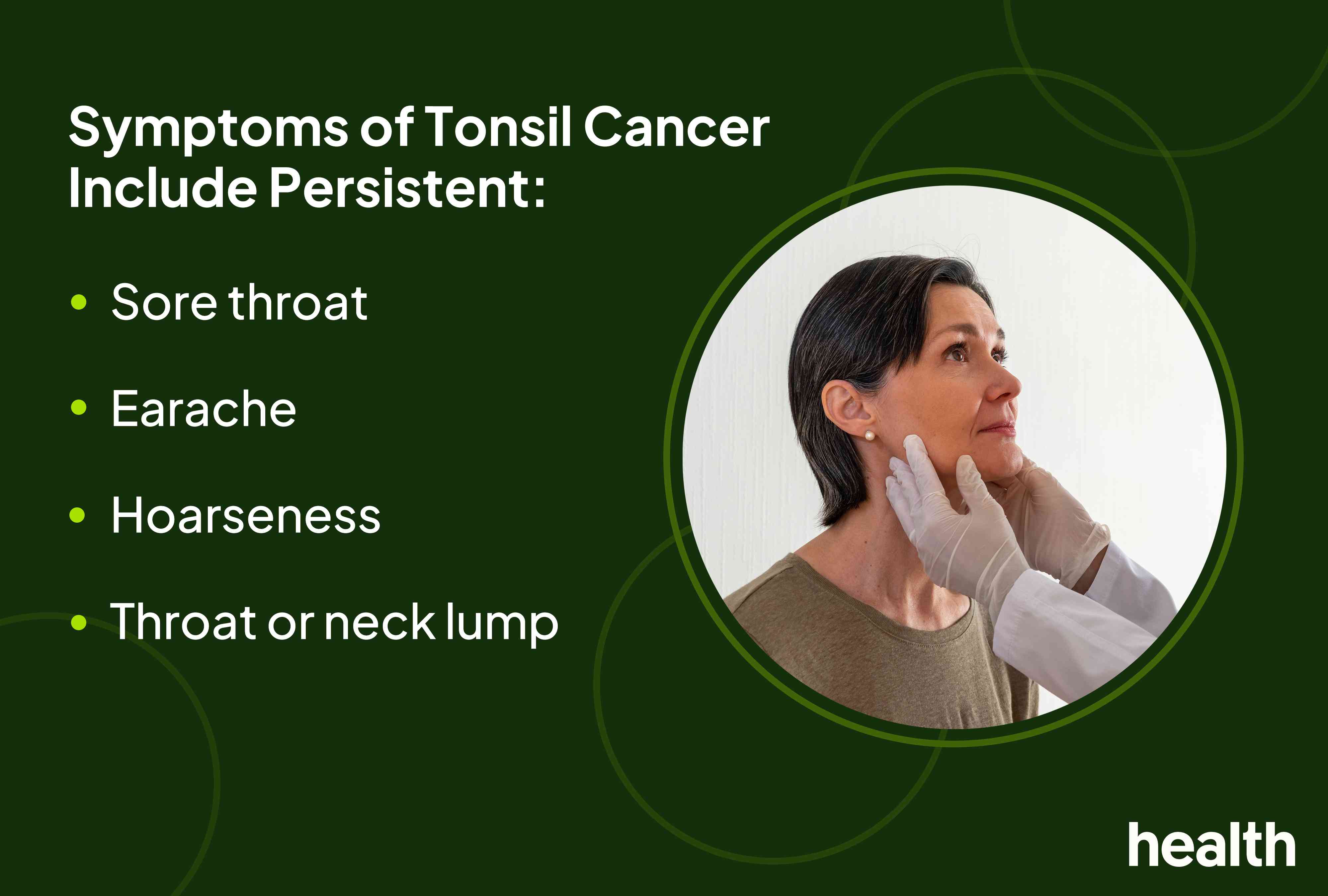 Symptoms of Tonsil Cancer Include Persistent:

• Sore throat

• Earache

• Hoarseness

• Throat or neck lump

health